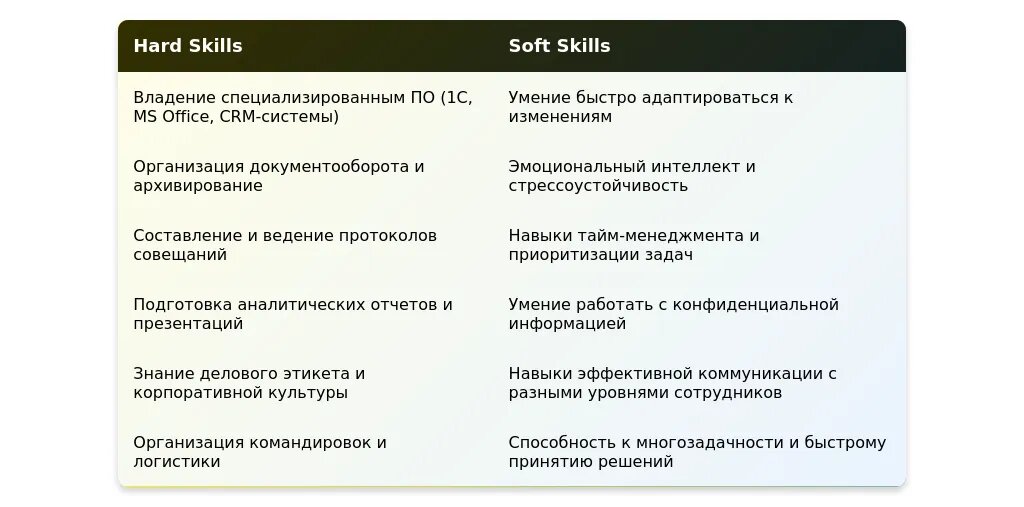 | Hard Skills | Soft Skills |
|---|---|
| Владение специализированным ПО (1С, MS Office, CRM-системы) | Умение быстро адаптироваться к изменениям |
| Организация документооборота и архивирование | Эмоциональный интеллект и стрессоустойчивость |
| Составление и ведение протоколов совещаний | Навыки тайм-менеджмента и приоритизации задач |
| Подготовка аналитических отчетов и презентаций | Умение работать с конфиденциальной информацией |
| Знание делового этикета и корпоративной культуры | Навыки эффективной коммуникации с разными уровнями сотрудников |
| Организация командировок и логистики | Способность к многозадачности и быстрому принятию решений |